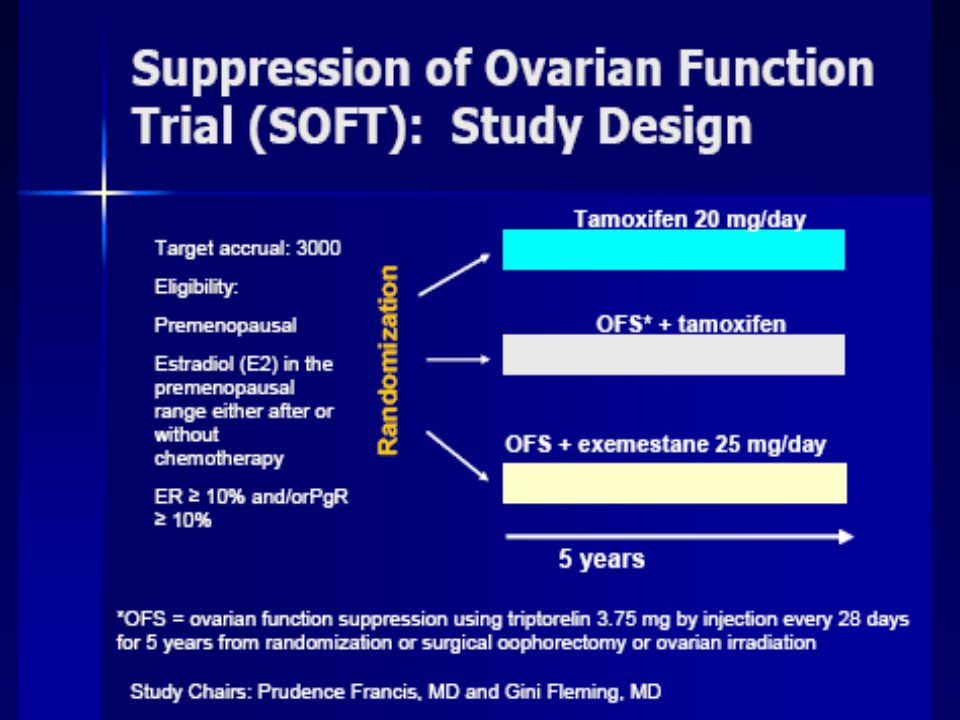 Suppression of Ovarian Function Trial (SOFT): Study Design

Target accrual: 3000

Eligibility:

Premenopausal

Estradiol (E2) in the premenopausal range either after or without chemotherapy

ER ≥ 10% and/orPgR ≥ 10%

Randomization

Tamoxifen 20 mg/day

OFS* + tamoxifen

OFS + exemestane 25 mg/day

5 years

*OFS = ovarian function suppression using triptorelin 3.75 mg by injection every 28 days for 5 years from randomization or surgical oophorectomy or ovarian irradiation

Study Chairs: Prudence Francis, MD and Gini Fleming, MD